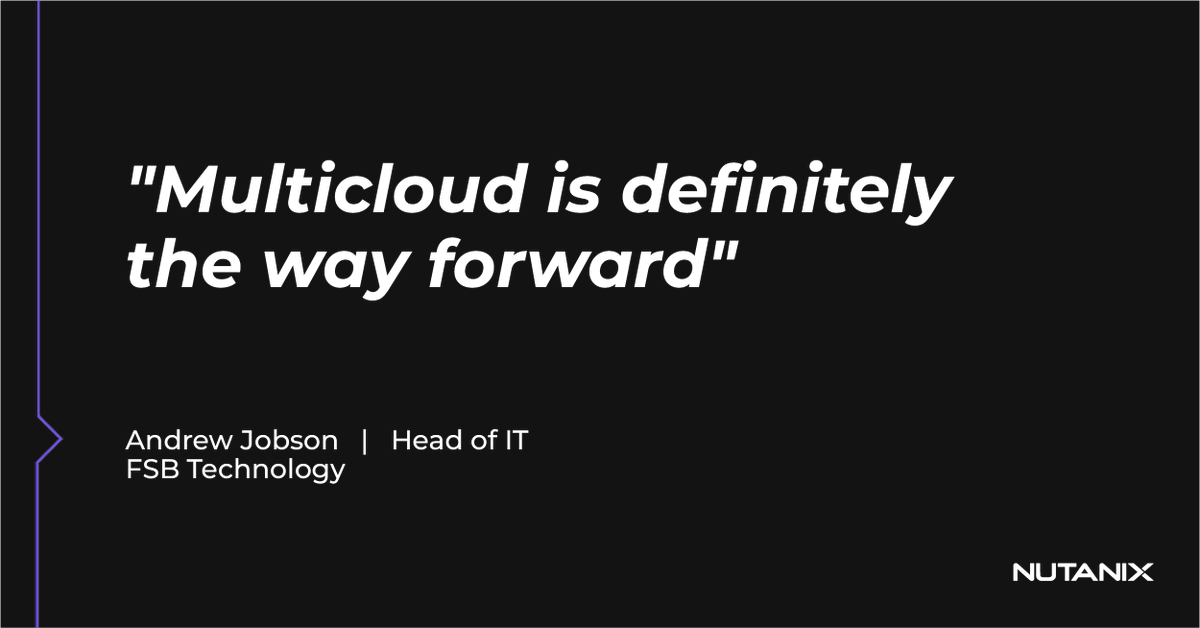 "Multicloud is definitely the way forward"

Andrew Jobson | Head of IT
FSB Technology

NUTANIX